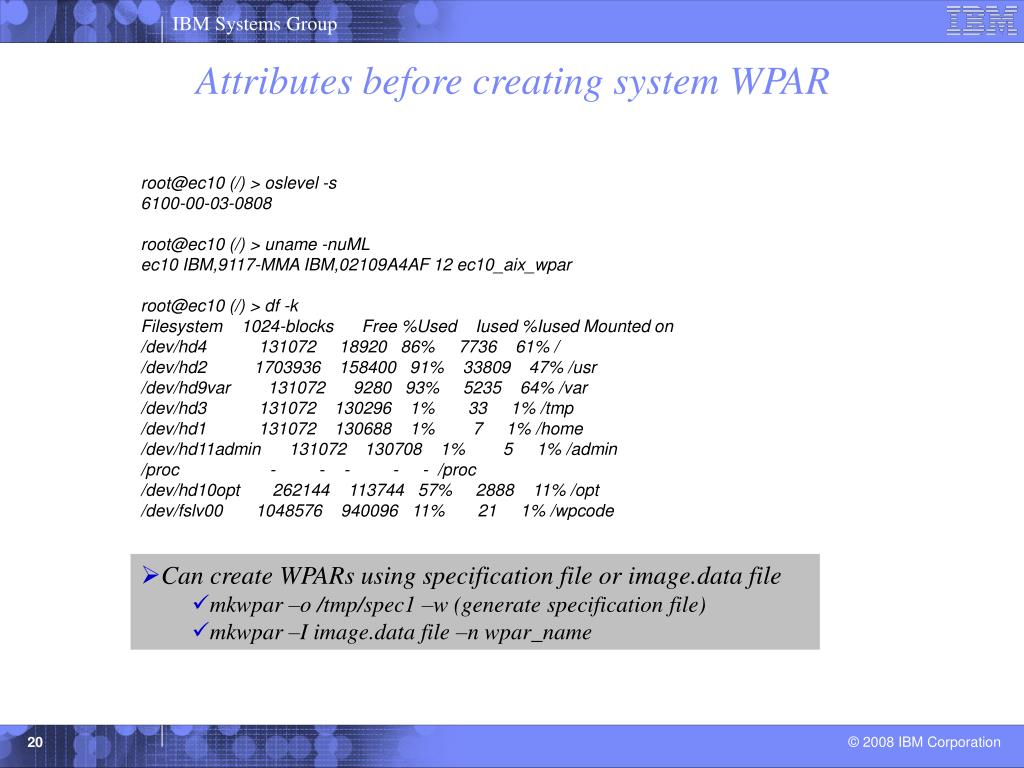 IBM Systems Group

IBM

Attributes before creating system WPAR

root@ec10 (/) > oslevel -s
6100-00-03-0808

root@ec10 (/) > uname -nuML
ec10 IBM,9117-MMA IBM,02109A4AF 12 ec10_aix_wpar

root@ec10 (/) > df -k

| Filesystem | 1024-blocks | Free | %Used | Iused | %Iused | Mounted on |
|---|---|---|---|---|---|---|
| /dev/hd4 | 131072 | 18920 | 86% | 7736 | 61% | / |
| /dev/hd2 | 1703936 | 158400 | 91% | 33809 | 47% | /usr |
| /dev/hd9var | 131072 | 9280 | 93% | 5235 | 64% | /var |
| /dev/hd3 | 131072 | 130296 | 1% | 33 | 1% | /tmp |
| /dev/hd1 | 131072 | 130688 | 1% | 7 | 1% | /home |
| /dev/hd11admin | 131072 | 130708 | 1% | 5 | 1% | /admin |
| /proc | - | - | - | - | - | /proc |
| /dev/hd10opt | 262144 | 113744 | 57% | 2888 | 11% | /opt |
| /dev/fslv00 | 1048576 | 940096 | 11% | 21 | 1% | /wpcode |

➢Can create WPARs using specification file or image.data file
✓mkwpar –o /tmp/spec1 –w (generate specification file)
✓mkwpar –I image.data file –n wpar_name

20

© 2008 IBM Corporation